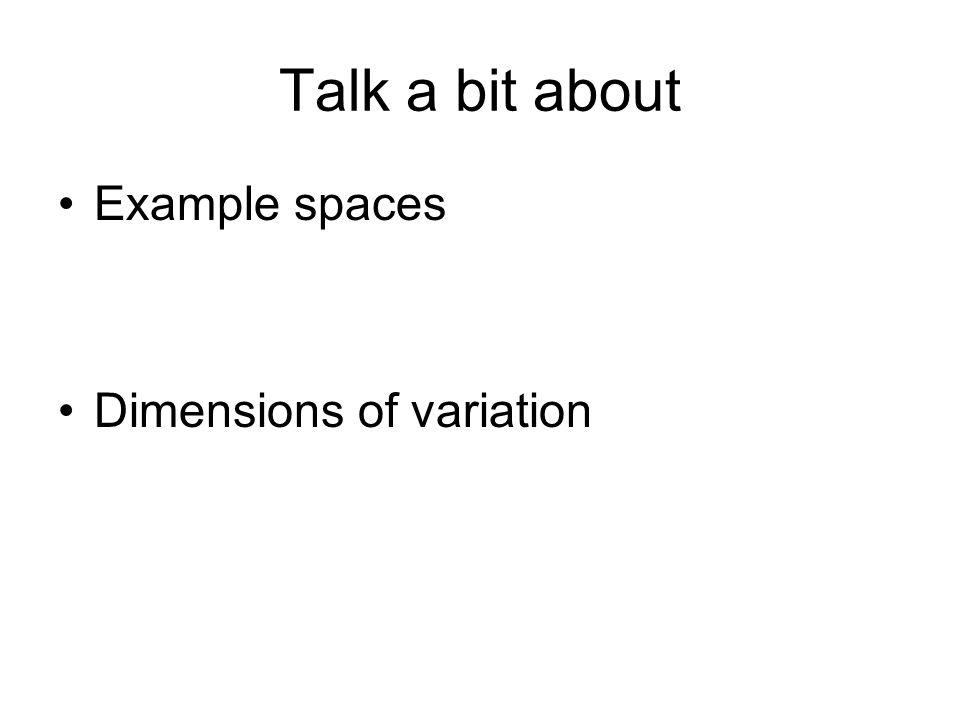 Talk a bit about

• Example spaces

• Dimensions of variation